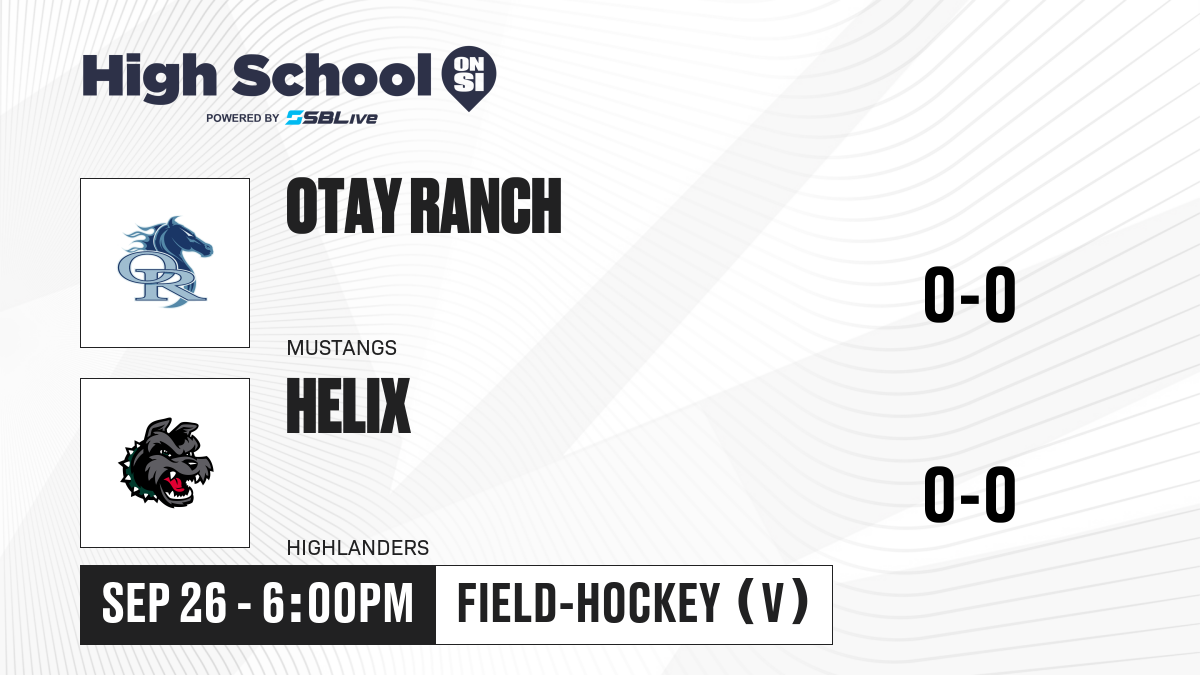 High School ON SI
POWERED BY SBLive

OR

OTAY RANCH
MUSTANGS

0-0

HELIX
HIGHLANDERS

0-0

SEP 26 - 6:00PM

FIELD-HOCKEY (V)